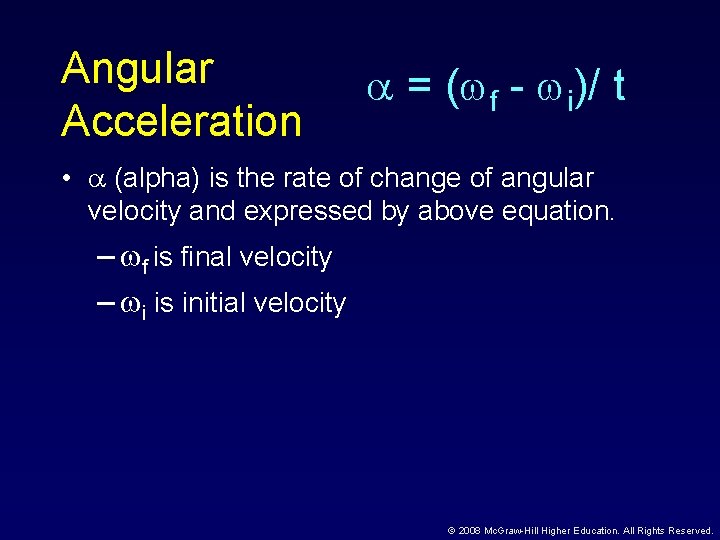 Angular Acceleration

$\alpha = (\omega_f - \omega_i)/ t$

• $\alpha$ (alpha) is the rate of change of angular velocity and expressed by above equation.

– $\omega_f$ is final velocity

– $\omega_i$ is initial velocity

© 2008 McGraw-Hill Higher Education. All Rights Reserved.